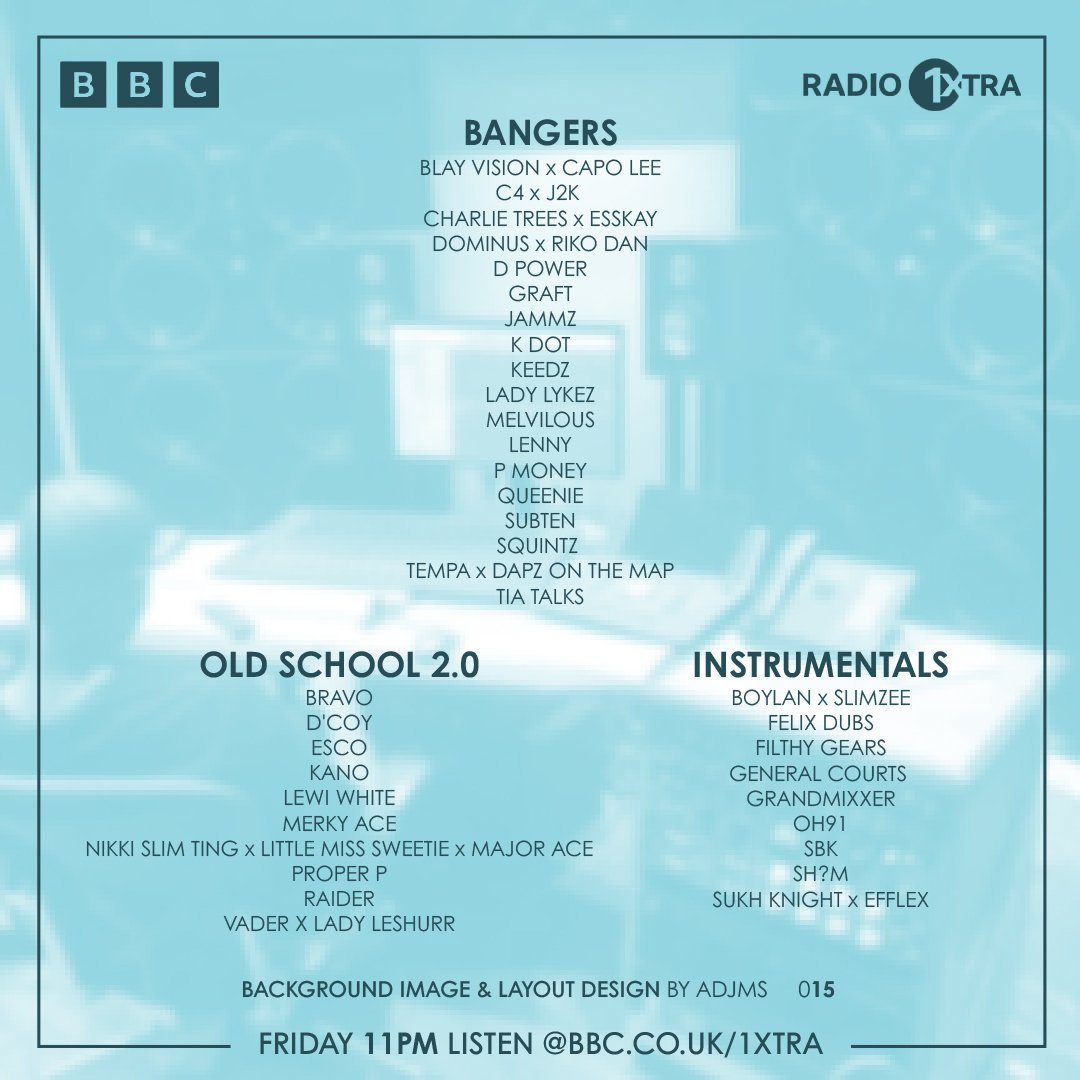 BBC

RADIO 1XTRA

BANGERS
BLAY VISION x CAPO LEE
C4 x J2K
CHARLIE TREES x ESSKAY
DOMINUS x RIKO DAN
D POWER
GRAFT
JAMMZ
K DOT
KEEDZ
LADY LYKEZ
MELVILOUS
LENNY
P MONEY
QUEENIE
SUBTEN
SQUINTZ
TEMPA x DAPZ ON THE MAP
TIA TALKS

OLD SCHOOL 2.0
BRAVO
D'COY
ESCO
KANO
LEWI WHITE
MERKY ACE
NIKKI SLIM TING x LITTLE MISS SWEETIE x MAJOR ACE
PROPER P
RAIDER
VADER X LADY LESHURR

INSTRUMENTALS
BOYLAN x SLIMZEE
FELIX DUBS
FILTHY GEARS
GENERAL COURTS
GRANDMIXXER
OH91
SBK
SH?M
SUKH KNIGHT x EFFLEX

BACKGROUND IMAGE & LAYOUT DESIGN BY ADJMS 015

FRIDAY 11PM LISTEN @BBC.CO.UK/1XTRA